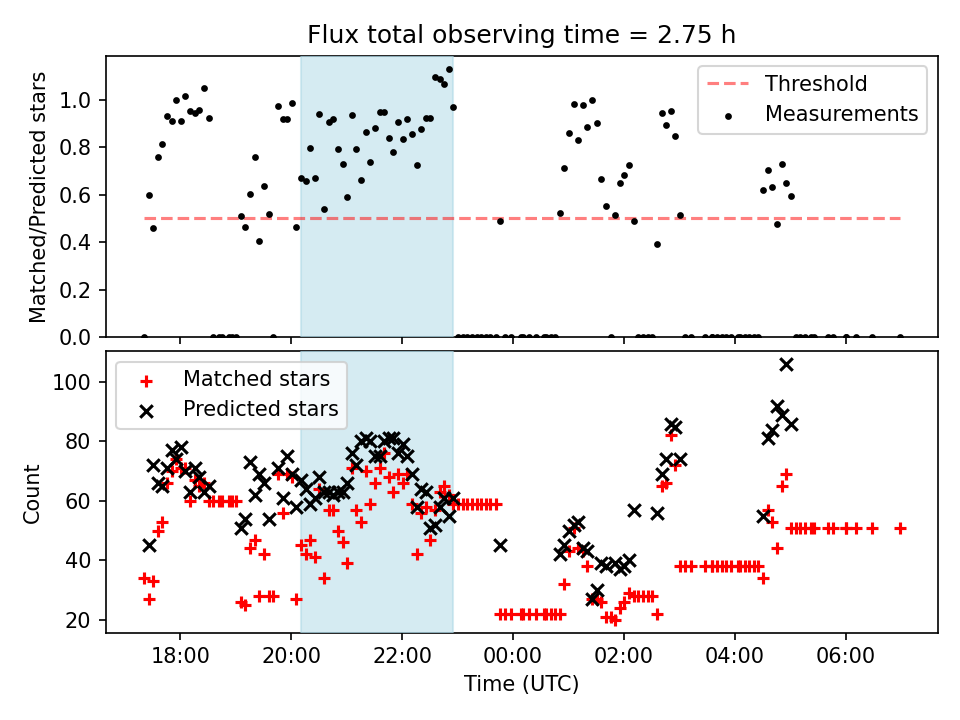 Flux total observing time = 2.75 h

Matched/Predicted stars

1.0
0.8
0.6
0.4
0.2
0.0

Threshold
Measurements

Count

100
80
60
40
20

Matched stars
Predicted stars

18:00
20:00
22:00
00:00
02:00
04:00
06:00

Time (UTC)